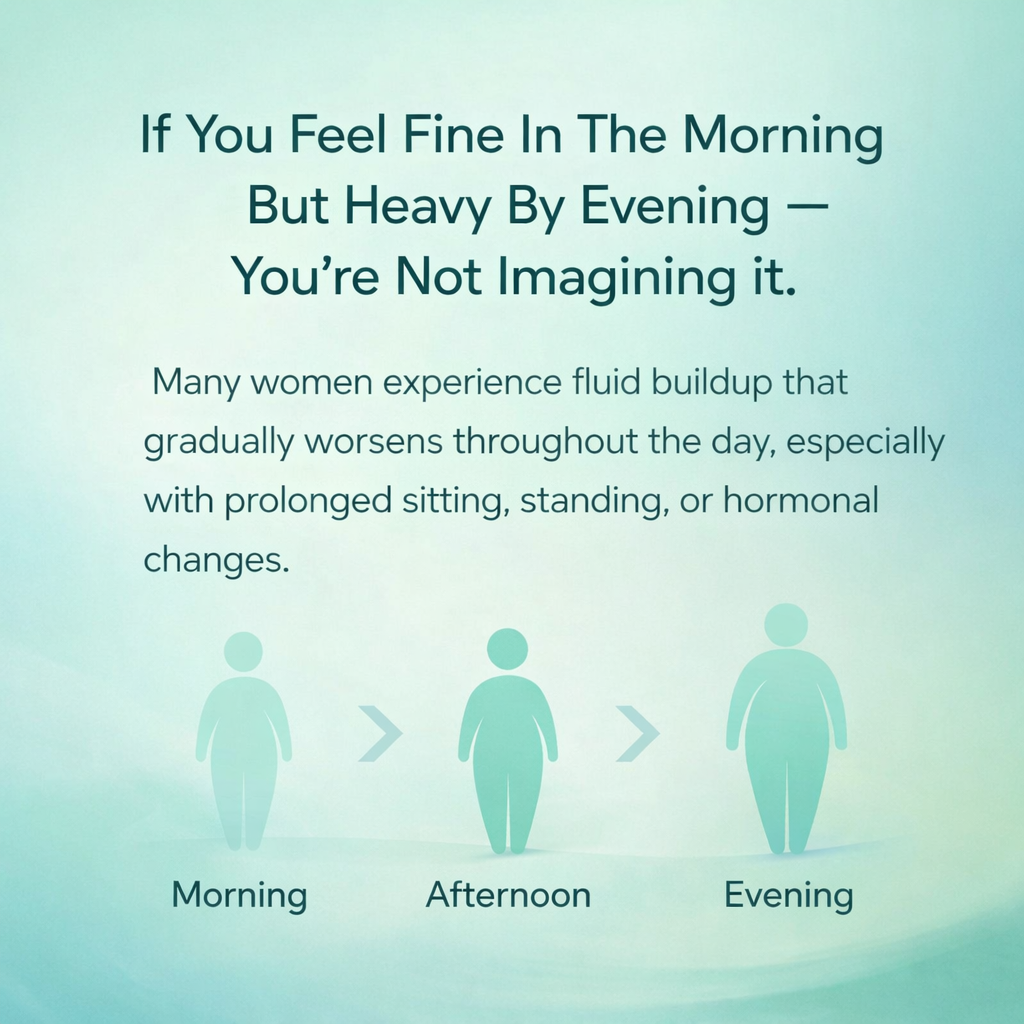 If You Feel Fine In The Morning But Heavy By Evening — You're Not Imagining it.

Many women experience fluid buildup that gradually worsens throughout the day, especially with prolonged sitting, standing, or hormonal changes.

Morning

Afternoon

Evening